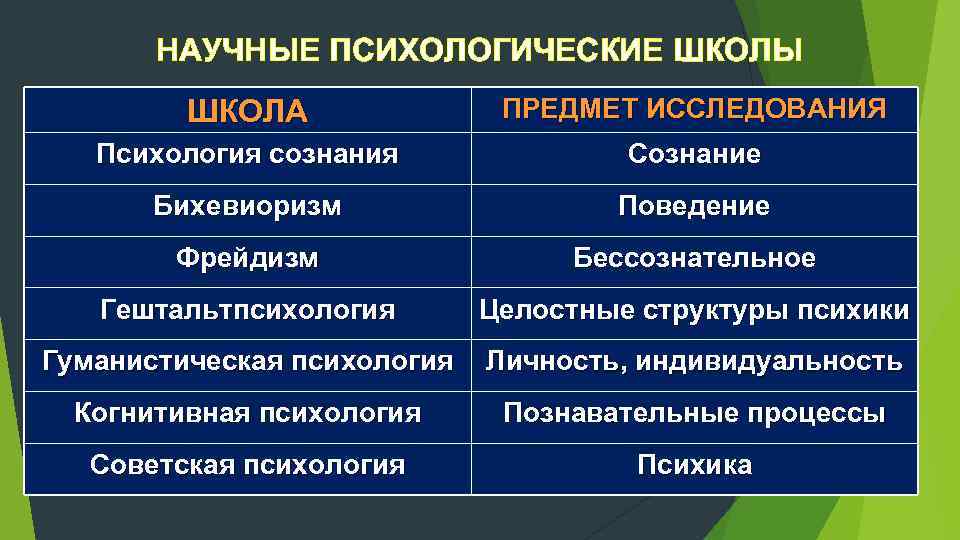 НАУЧНЫЕ ПСИХОЛОГИЧЕСКИЕ ШКОЛЫ

| ШКОЛА | ПРЕДМЕТ ИССЛЕДОВАНИЯ |
|---|---|
| Психология сознания | Сознание |
| Бихевиоризм | Поведение |
| Фрейдизм | Бессознательное |
| Гештальтпсихология | Целостные структуры психики |
| Гуманистическая психология | Личность, индивидуальность |
| Когнитивная психология | Познавательные процессы |
| Советская психология | Психика |